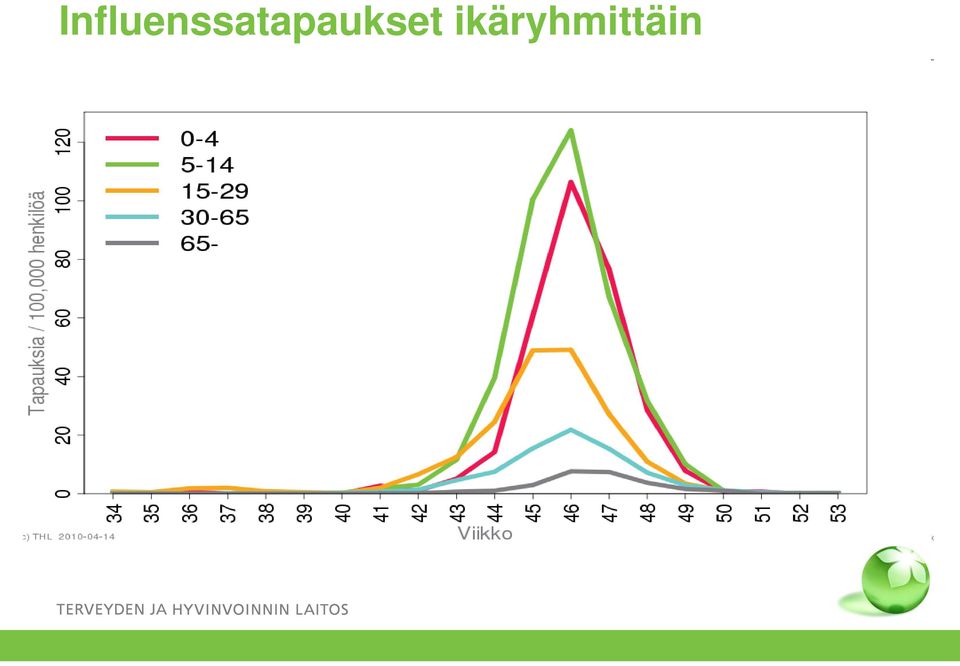 Influenssatapaukset ikäryhmittäin

0-4
5-14
15-29
30-65
65-

Tapauksia / 100,000 henkilöä

0
20
40
60
80
100
120

34 35 36 37 38 39 40 41 42 43 44 45 46 47 48 49 50 51 52 53

Viikko

c) THL 2010-04-14

TERVEYDEN JA HYVINVOINNIN LAITOS